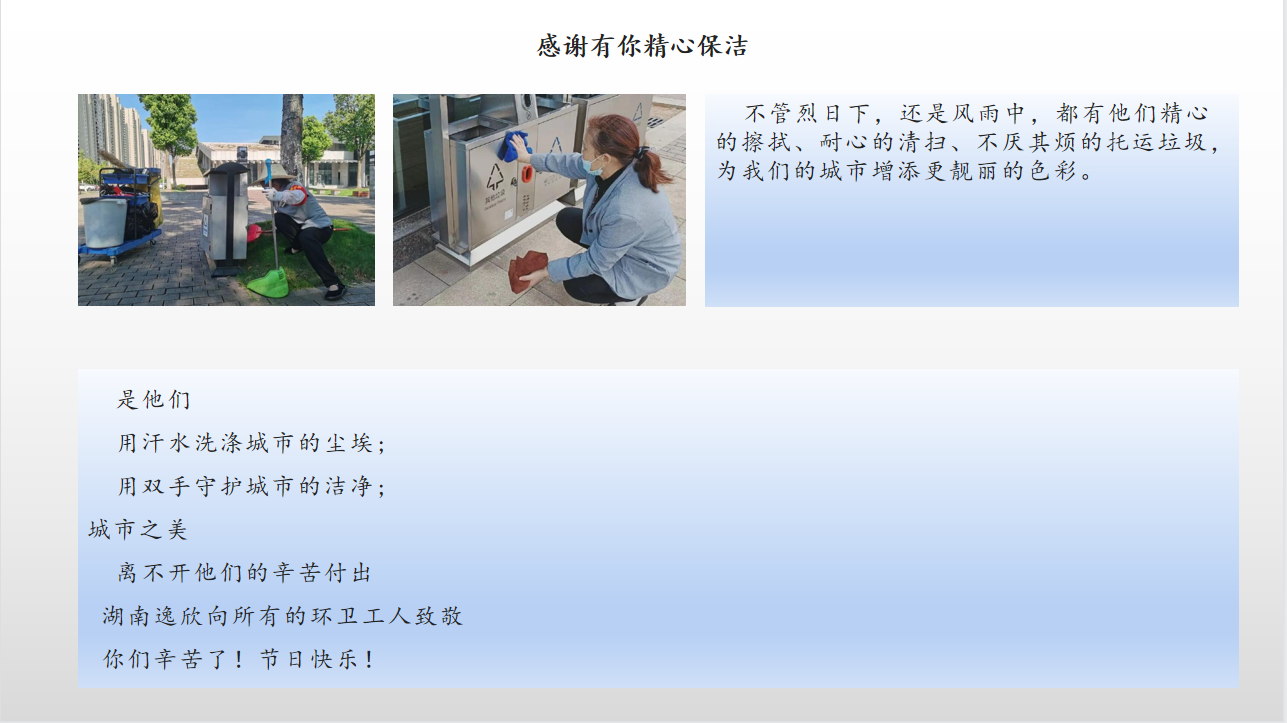 感谢有你精心保洁

不管烈日下，还是风雨中，都有他们精心的擦拭、耐心的清扫、不厌其烦的托运垃圾，为我们的城市增添更靓丽的色彩。

是他们

用汗水洗涤城市的尘埃；

用双手守护城市的洁净；

城市之美

离不开他们的辛苦付出

湖南逸欣向所有的环卫工人致敬

你们辛苦了！节日快乐！